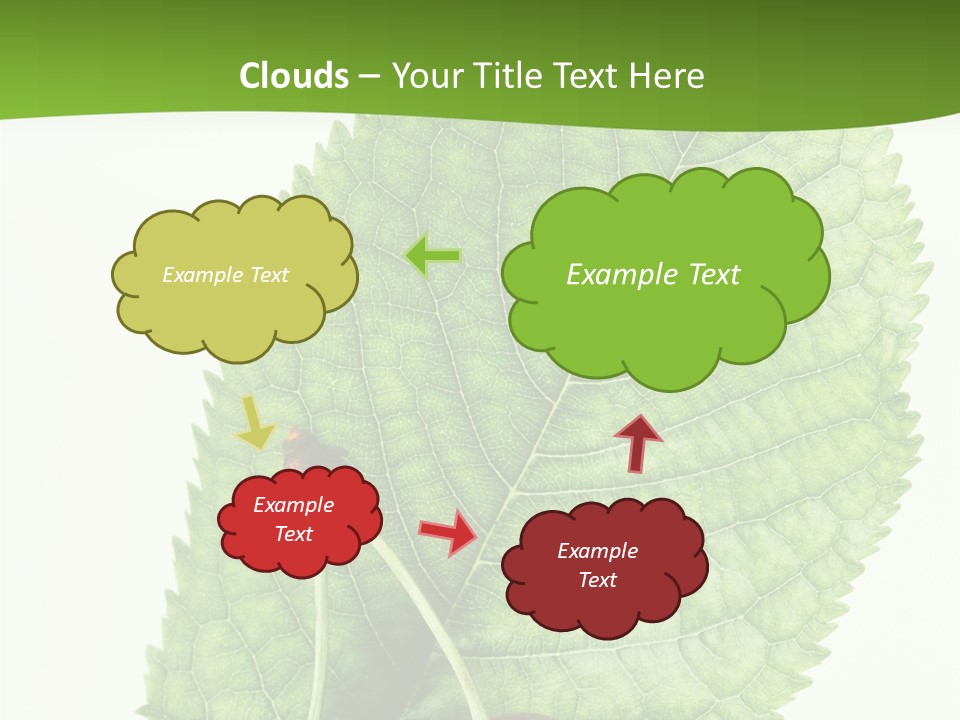 Clouds – Your Title Text Here

Example Text

Example Text

Example Text

Example Text